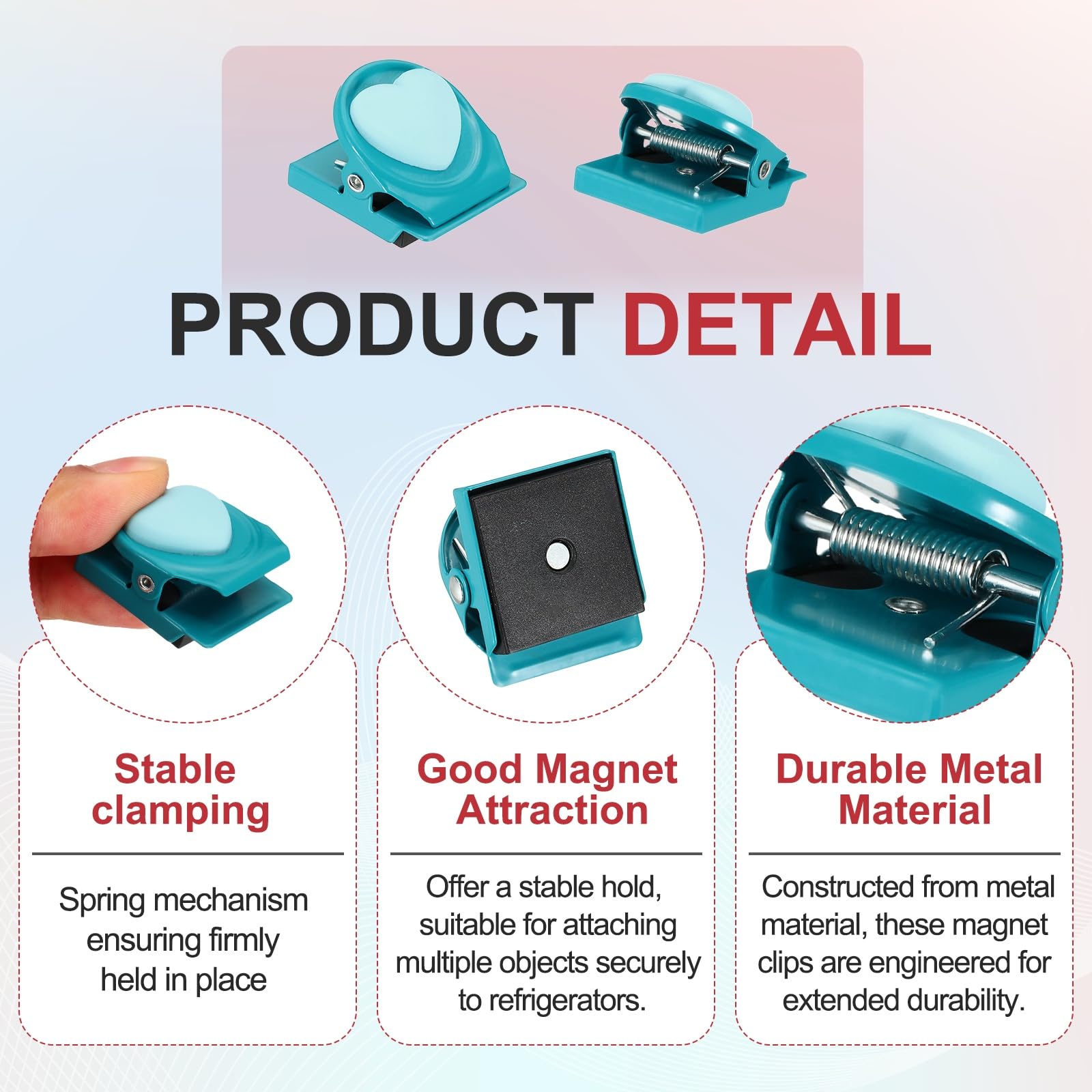 PRODUCT DETAIL

Stable clamping

Spring mechanism ensuring firmly held in place

Good Magnet Attraction

Offer a stable hold, suitable for attaching multiple objects securely to refrigerators.

Durable Metal Material

Constructed from metal material, these magnet clips are engineered for extended durability.